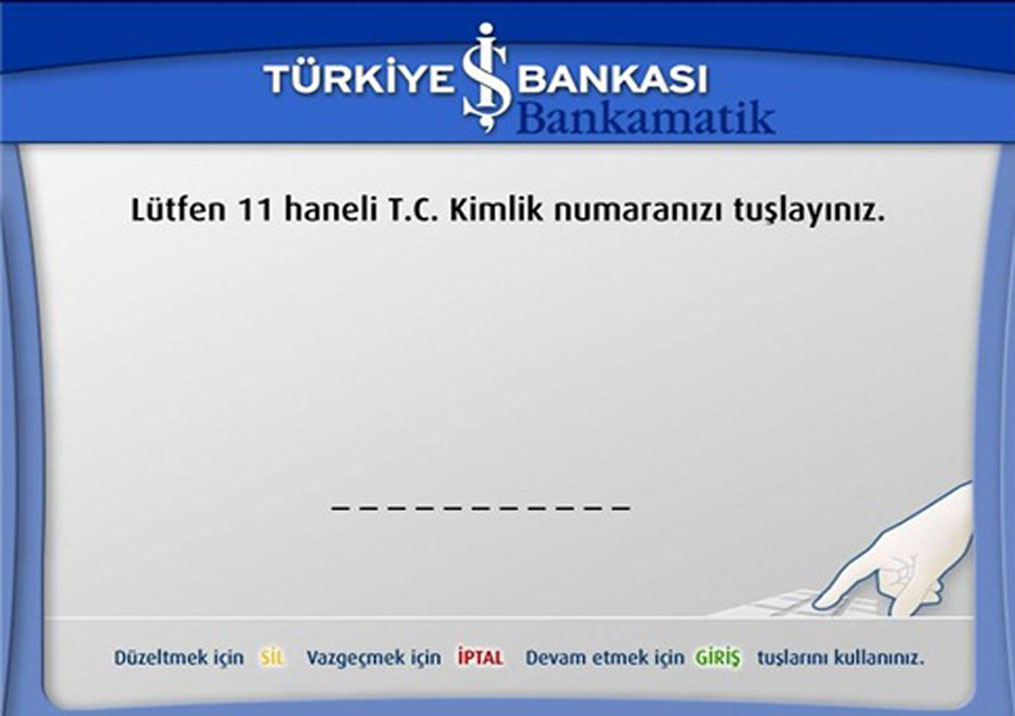 TÜRKİYE İŞ BANKASI
Bankamatik

Lütfen 11 haneli T.C. Kimlik numaranızı tuşlayınız.

_ _ _ _ _ _ _ _ _ _ _

Düzeltmek için SİL Vazgeçmek için İPTAL Devam etmek için GİRİŞ tuşlarını kullanınız.